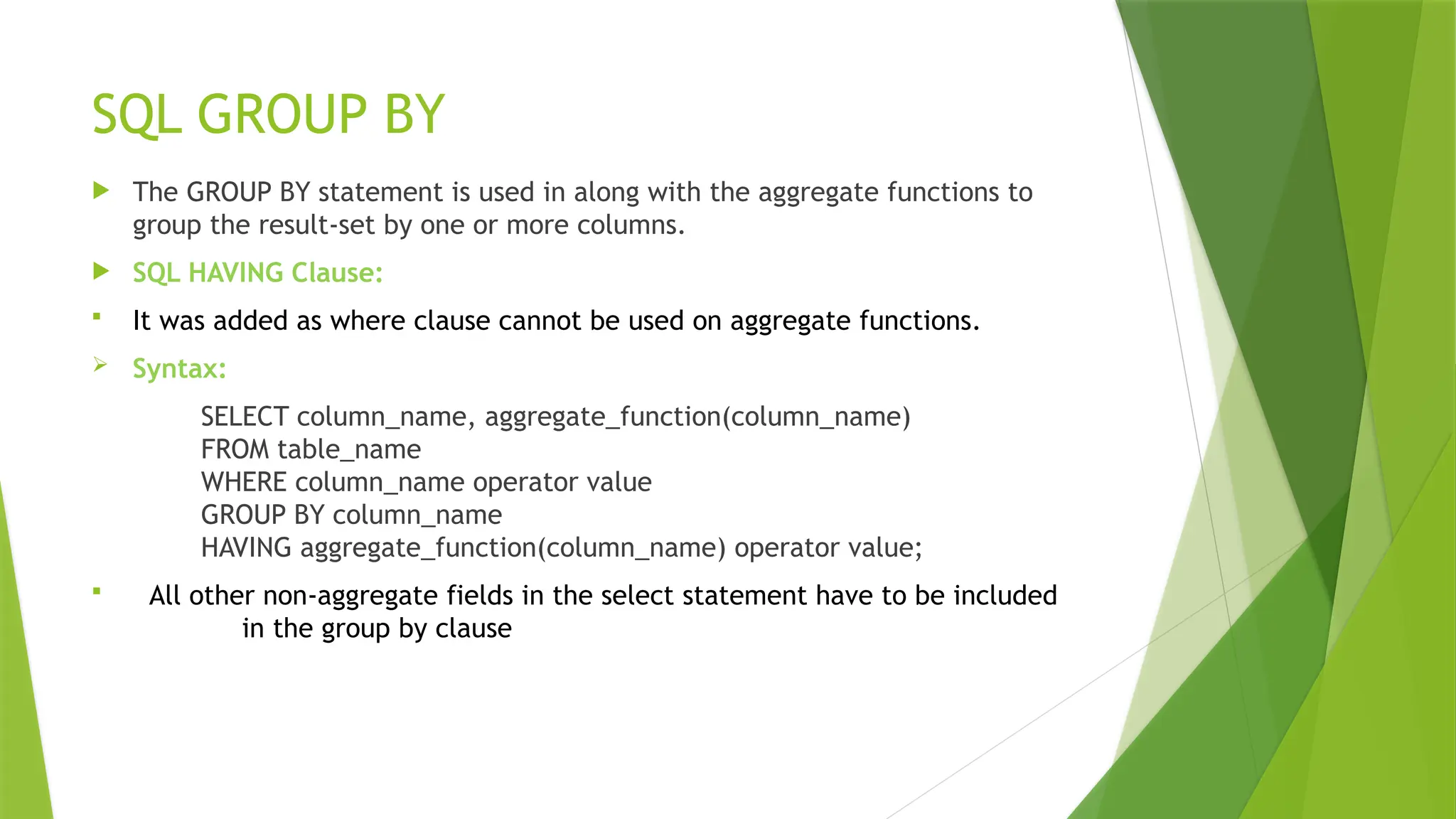 SQL GROUP BY

The GROUP BY statement is used in along with the aggregate functions to group the result-set by one or more columns.

SQL HAVING Clause:

It was added as where clause cannot be used on aggregate functions.

Syntax:

SELECT column_name, aggregate_function(column_name)
FROM table_name
WHERE column_name operator value
GROUP BY column_name
HAVING aggregate_function(column_name) operator value;

All other non-aggregate fields in the select statement have to be included in the group by clause